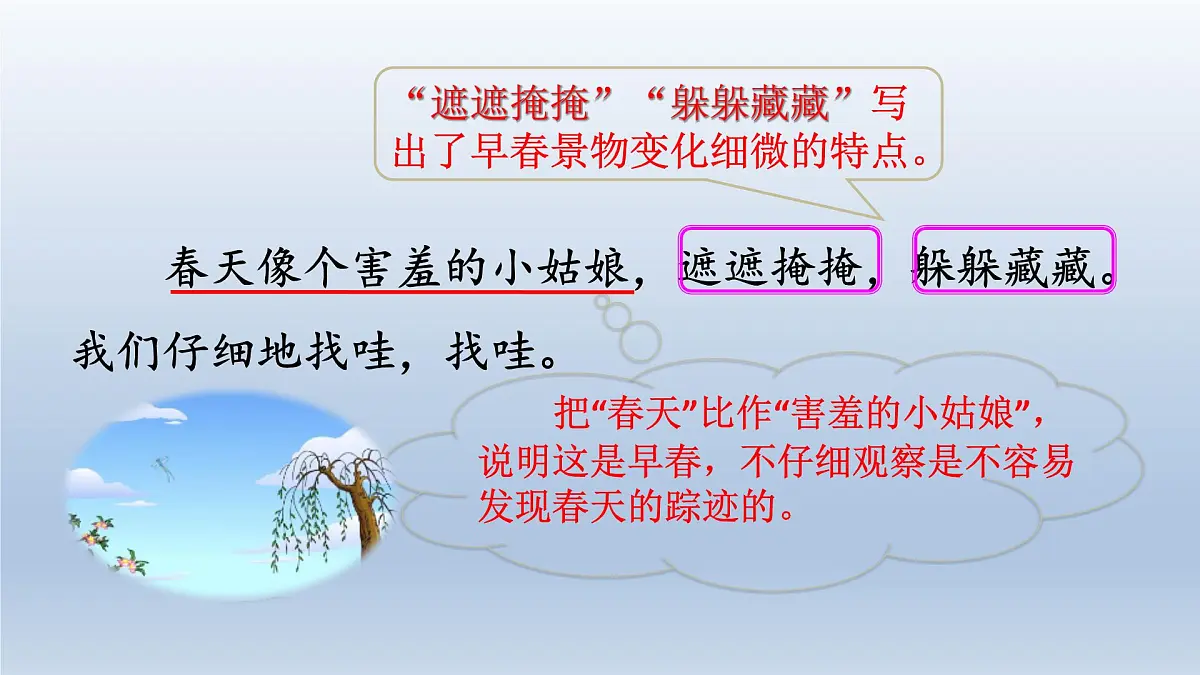 “遮遮掩掩”“躲躲藏藏”写出了早春景物变化细微的特点。

春天像个害羞的小姑娘，遮遮掩掩，躲躲藏藏。我们仔细地找哇，找哇。

把“春天”比作“害羞的小姑娘”，说明这是早春，不仔细观察是不容易发现春天的踪迹的。